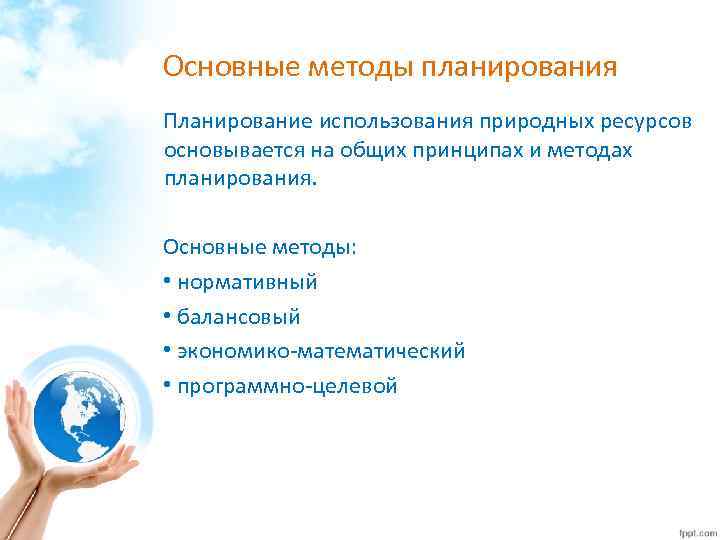 Основные методы планирования

Планирование использования природных ресурсов основывается на общих принципах и методах планирования.

Основные методы:
• нормативный
• балансовый
• экономико-математический
• программно-целевой

fppt.com